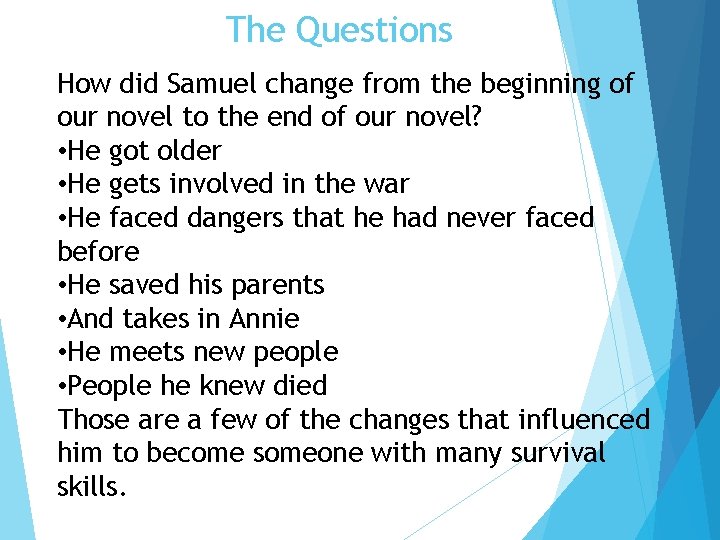 The Questions

How did Samuel change from the beginning of our novel to the end of our novel?
•He got older
•He gets involved in the war
•He faced dangers that he had never faced before
•He saved his parents
•And takes in Annie
•He meets new people
•People he knew died
Those are a few of the changes that influenced him to become someone with many survival skills.